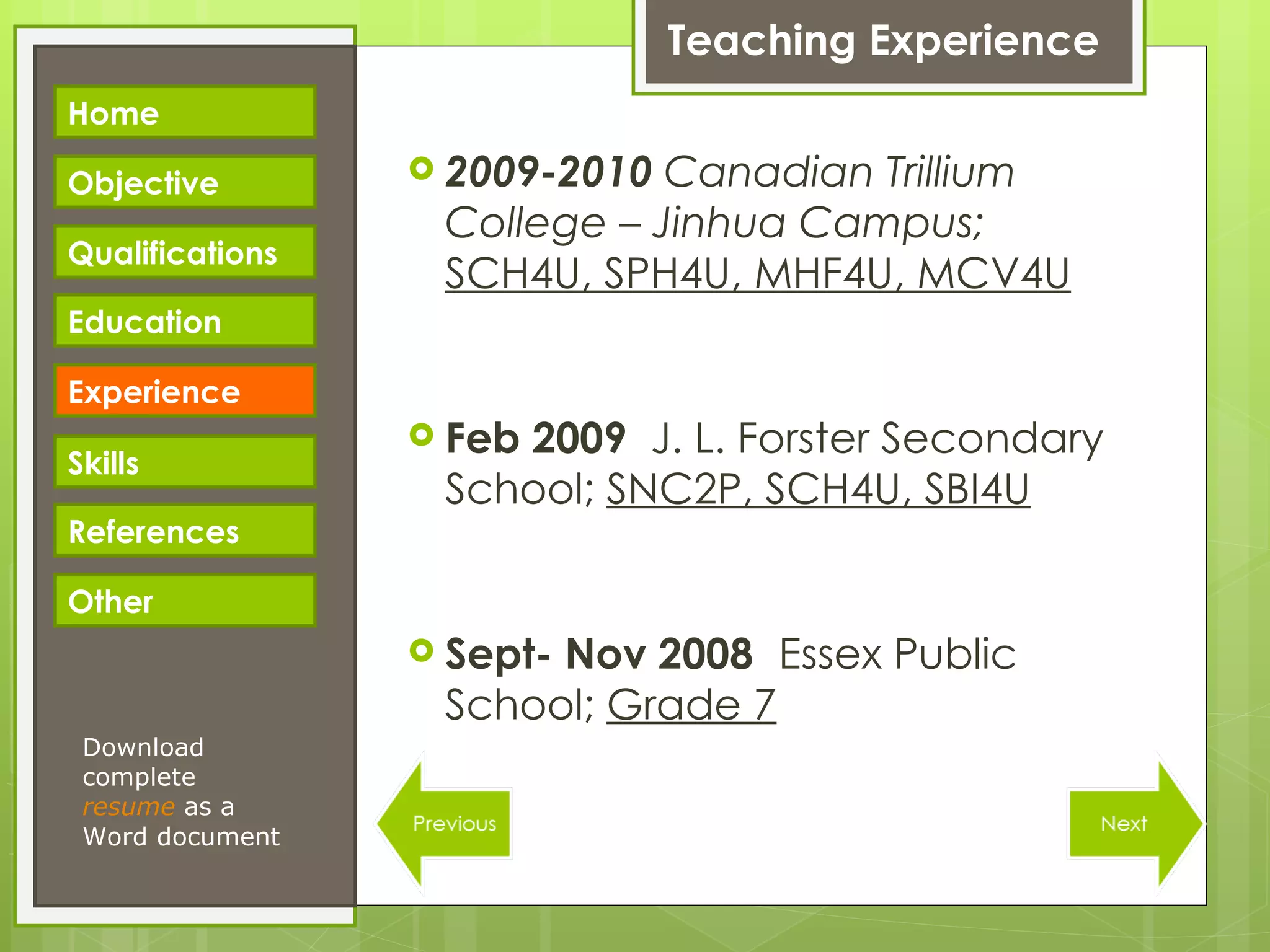 Teaching Experience

Home

Objective

Qualifications

Education

Experience

Skills

References

Other

Download complete resume as a Word document

2009-2010 Canadian Trillium College – Jinhua Campus; SCH4U, SPH4U, MHF4U, MCV4U

Feb 2009 J. L. Forster Secondary School; SNC2P, SCH4U, SBI4U

Sept- Nov 2008 Essex Public School; Grade 7

Previous

Next